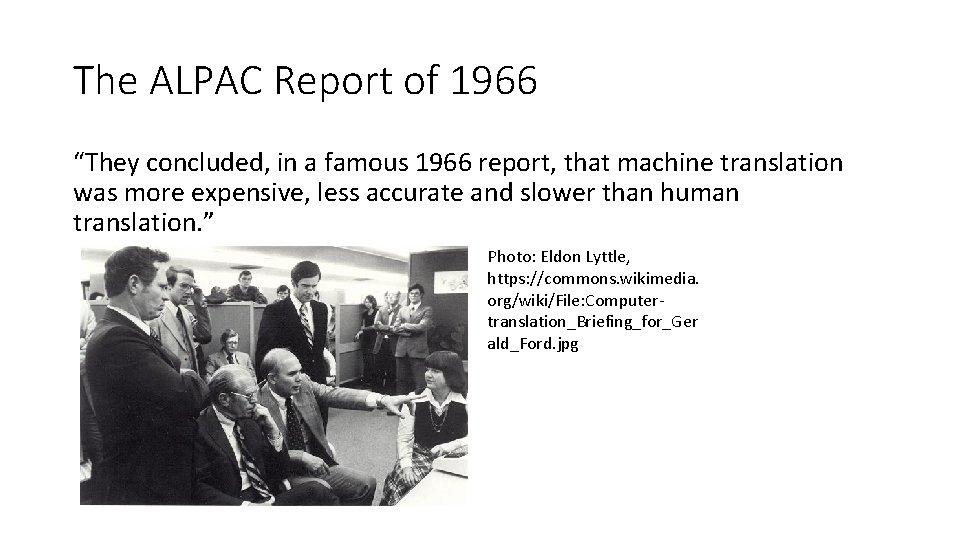 The ALPAC Report of 1966

“They concluded, in a famous 1966 report, that machine translation was more expensive, less accurate and slower than human translation.”

Photo: Eldon Lyttle, https://commons.wikimedia.org/wiki/File:Computer-translation_Briefing_for_Gerald_Ford.jpg